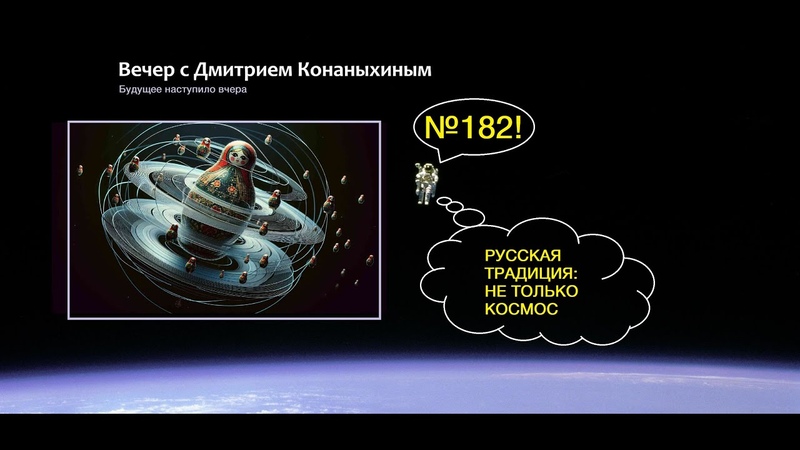 Вечер с Дмитрием Конаныхиным
Будущее наступило вчера

№182!

РУССКАЯ ТРАДИЦИЯ: НЕ ТОЛЬКО КОСМОС